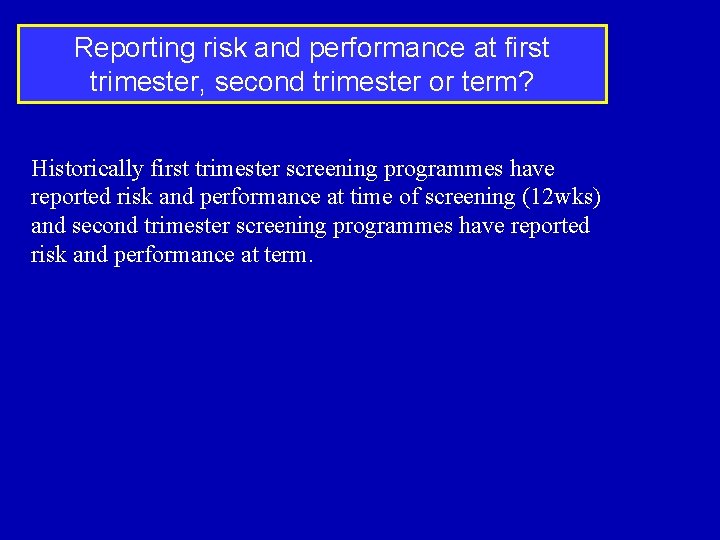 Reporting risk and performance at first trimester, second trimester or term?

Historically first trimester screening programmes have reported risk and performance at time of screening (12wks) and second trimester screening programmes have reported risk and performance at term.